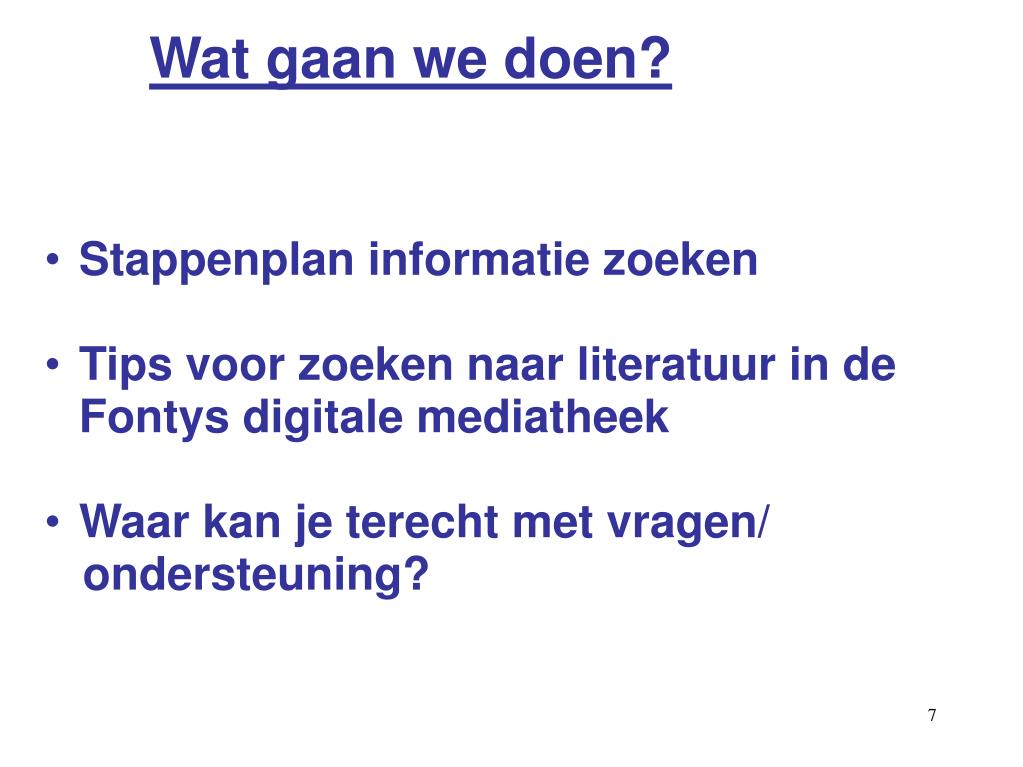 Wat gaan we doen?

• Stappenplan informatie zoeken

• Tips voor zoeken naar literatuur in de Fontys digitale mediatheek

• Waar kan je terecht met vragen/ ondersteuning?

7